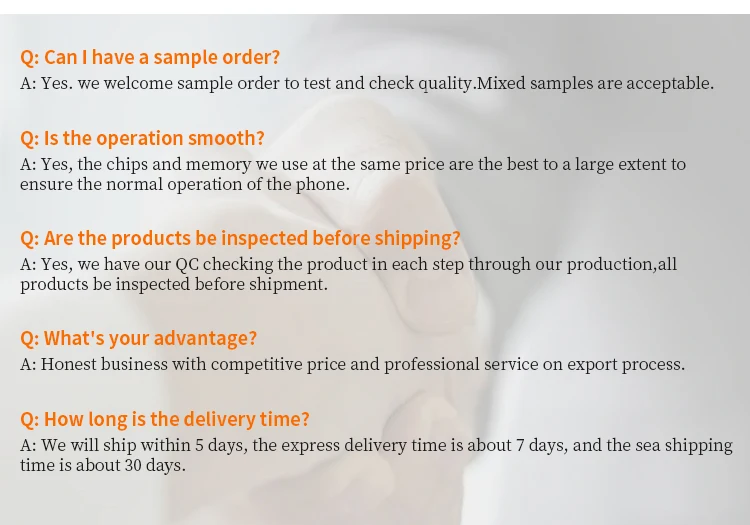 Q: Can I have a sample order?
A: Yes. we welcome sample order to test and check quality.Mixed samples are acceptable.

Q: Is the operation smooth?
A: Yes, the chips and memory we use at the same price are the best to a large extent to ensure the normal operation of the phone.

Q: Are the products be inspected before shipping?
A: Yes, we have our QC checking the product in each step through our production,all products be inspected before shipment.

Q: What's your advantage?
A: Honest business with competitive price and professional service on export process.

Q: How long is the delivery time?
A: We will ship within 5 days, the express delivery time is about 7 days, and the sea shipping time is about 30 days.